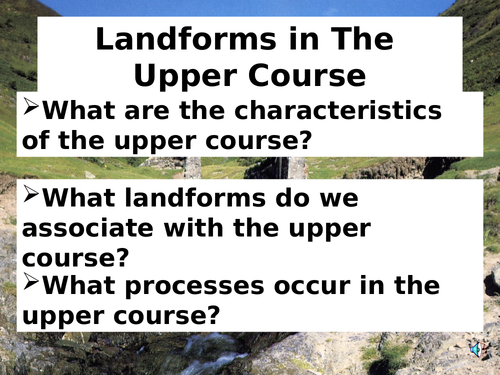 Landforms in The Upper Course

➢What are the characteristics of the upper course?

➢What landforms do we associate with the upper course?

➢What processes occur in the upper course?